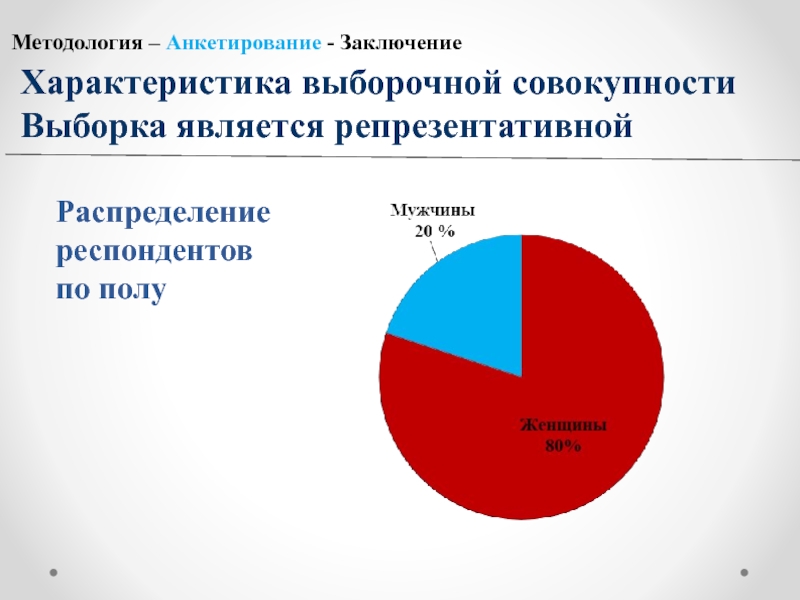 Методология – Анкетирование - Заключение

Характеристика выборочной совокупности
Выборка является репрезентативной

Распределение респондентов по полу

Мужчины
20 %

Женщины
80%